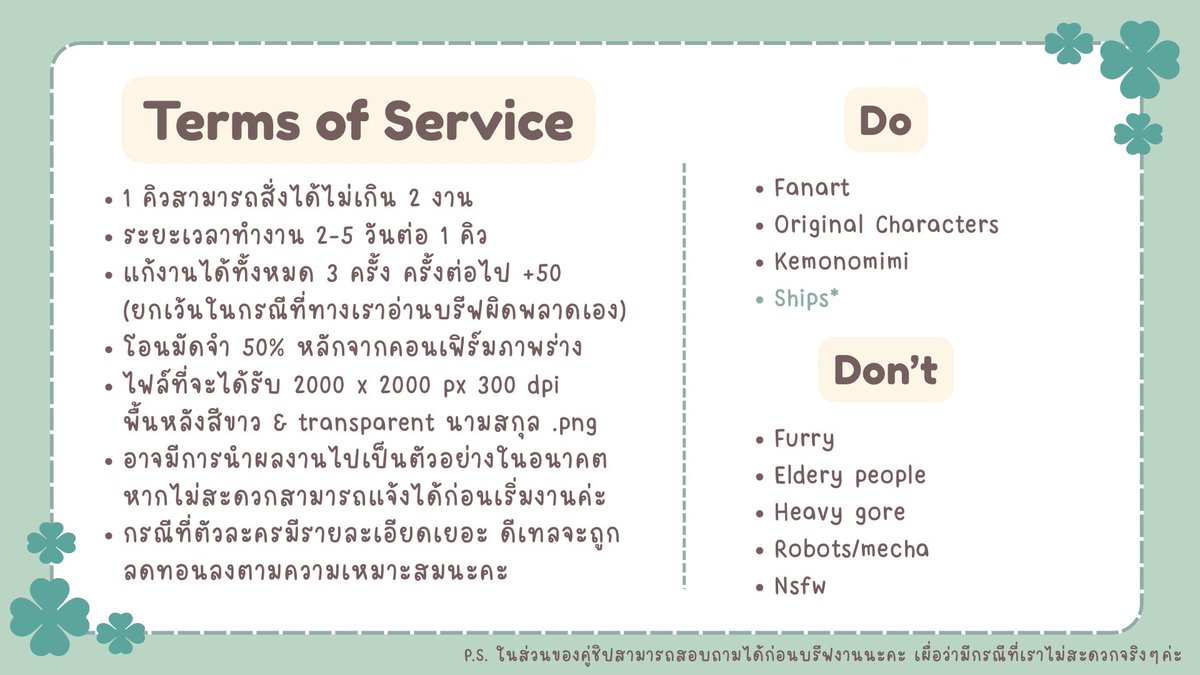 Terms of Service

• 1 คิวสามารถสั่งได้ไม่เกิน 2 งาน
• ระยะเวลาทำงาน 2-5 วันต่อ 1 คิว
• แก้งานได้ทั้งหมด 3 ครั้ง ครั้งต่อไป +50 (ยกเว้นในกรณีที่ทางเราอ่านบรีฟผิดพลาดเอง)
• โอนมัดจำ 50% หลักจากคอนเฟิร์มภาพร่าง
• ไฟล์ที่จะได้รับ 2000 x 2000 px 300 dpi พื้นหลังสีขาว & transparent นามสกุล .png
• อาจมีการนำผลงานไปเป็นตัวอย่างในอนาคต หากไม่สะดวกสามารถแจ้งได้ก่อนเริ่มงานค่ะ
• กรณีที่ตัวละครมีรายละเอียดเยอะ ดีเทลจะถูกลดทอนลงตามความเหมาะสมนะคะ

Do

• Fanart
• Original Characters
• Kemonomimi
• Ships*

Don't

• Furry
• Eldery people
• Heavy gore
• Robots/mecha
• Nsfw

P.S. ในส่วนของคู่ชิปสามารถสอบถามได้ก่อนบรีฟงานนะคะ เผื่อว่ามีกรณีที่เราไม่สะดวกจริงๆค่ะ